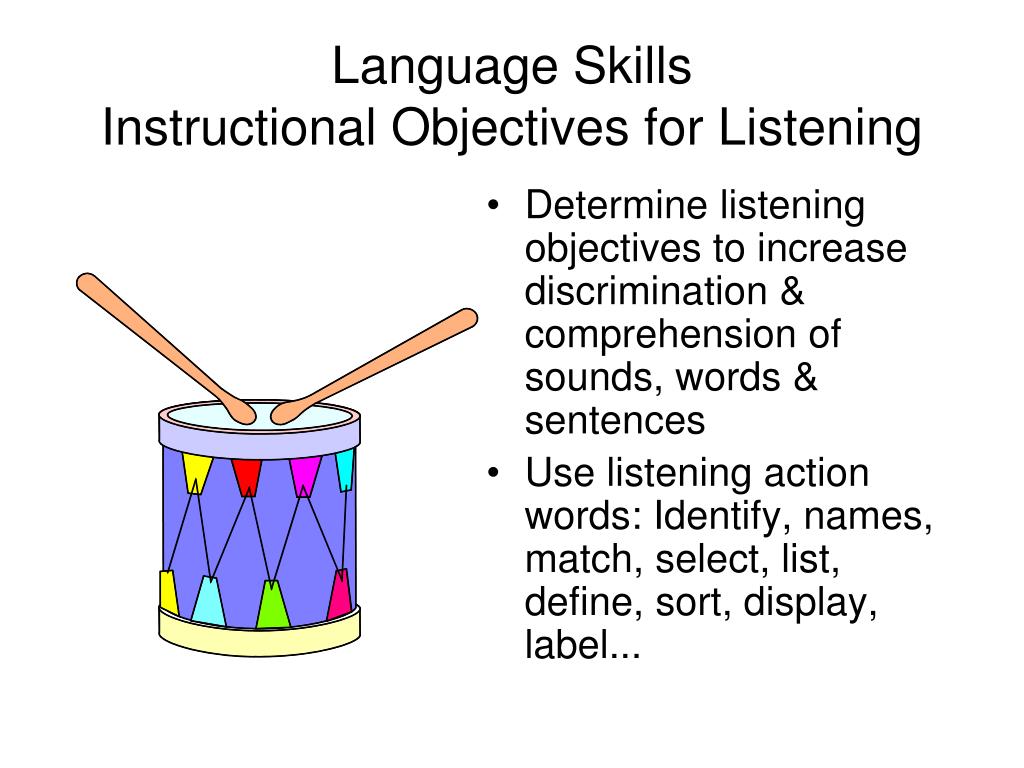 Language Skills
Instructional Objectives for Listening

• Determine listening objectives to increase discrimination & comprehension of sounds, words & sentences
• Use listening action words: Identify, names, match, select, list, define, sort, display, label...